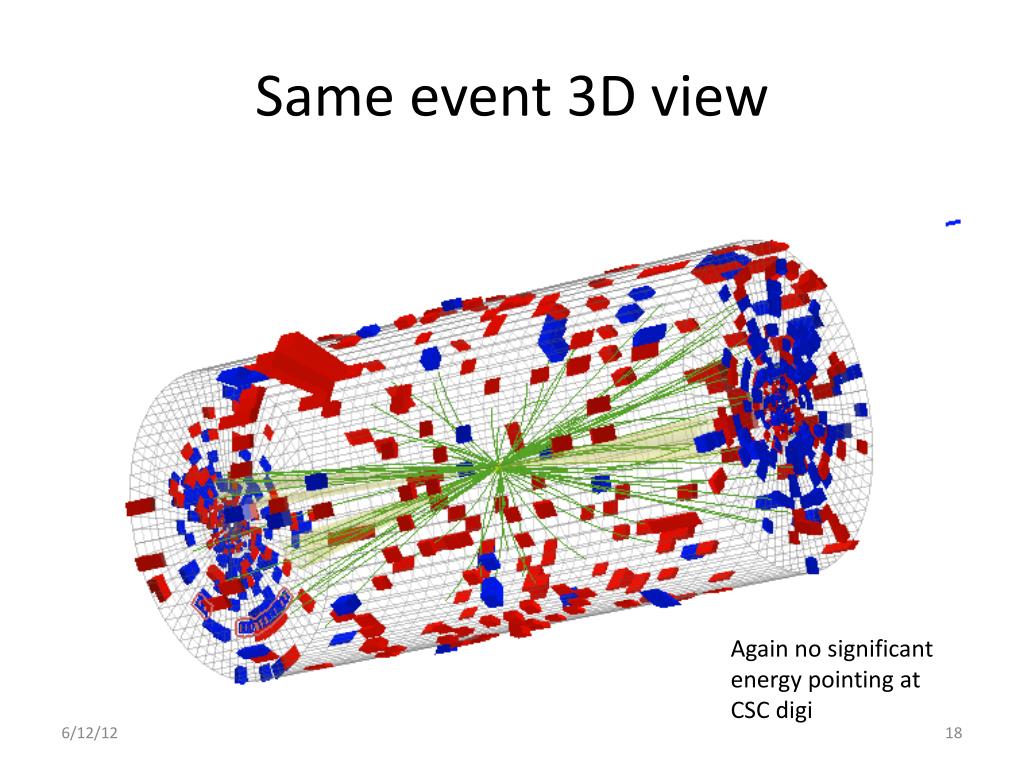 Same event 3D view

Again no significant energy pointing at CSC digi

6/12/12

18